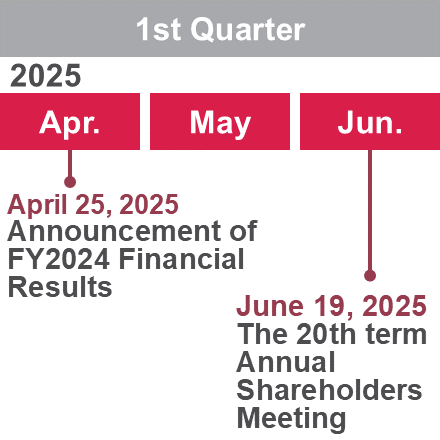 1st Quarter

2025

Apr.

May

Jun.

April 25, 2025
Announcement of FY2024 Financial Results

June 19, 2025
The 20th term Annual Shareholders Meeting